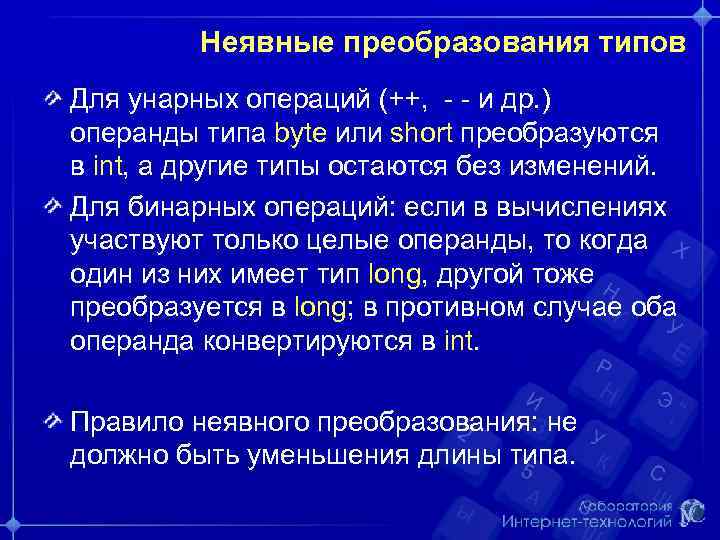 Неявные преобразования типов

Для унарных операций (++, - - и др.) операнды типа byte или short преобразуются в int, а другие типы остаются без изменений.

Для бинарных операций: если в вычислениях участвуют только целые операнды, то когда один из них имеет тип long, другой тоже преобразуется в long; в противном случае оба операнда конвертируются в int.

Правило неявного преобразования: не должно быть уменьшения длины типа.

Лаборатория Интернет-технологий